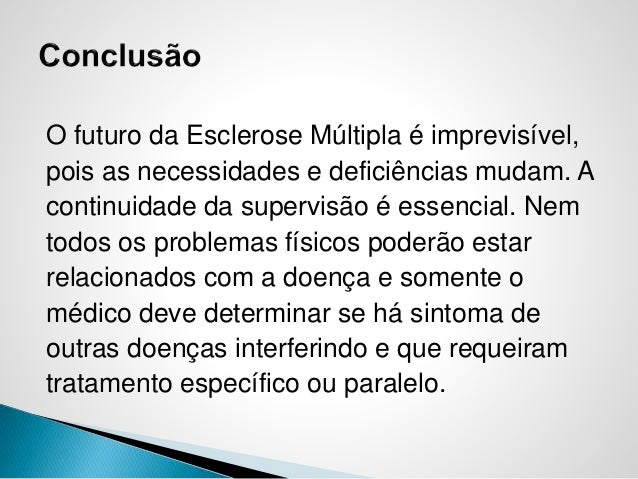 Conclusão

O futuro da Esclerose Múltipla é imprevisível, pois as necessidades e deficiências mudam. A continuidade da supervisão é essencial. Nem todos os problemas físicos poderão estar relacionados com a doença e somente o médico deve determinar se há sintoma de outras doenças interferindo e que requeiram tratamento específico ou paralelo.